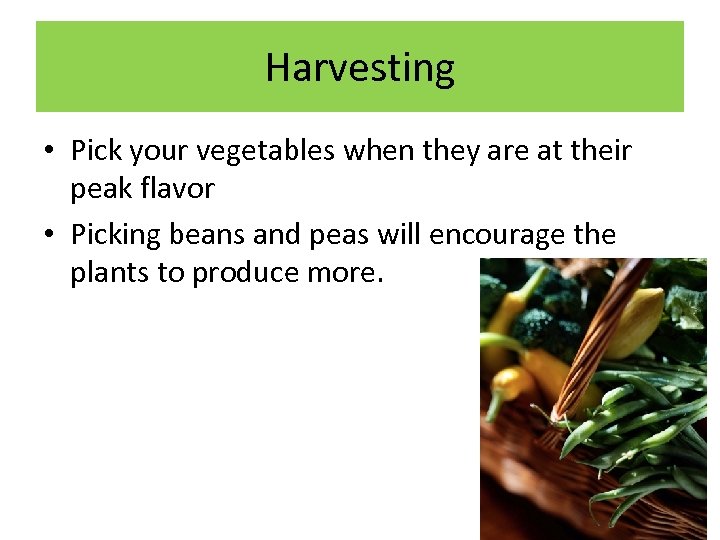 Harvesting

• Pick your vegetables when they are at their peak flavor

• Picking beans and peas will encourage the plants to produce more.